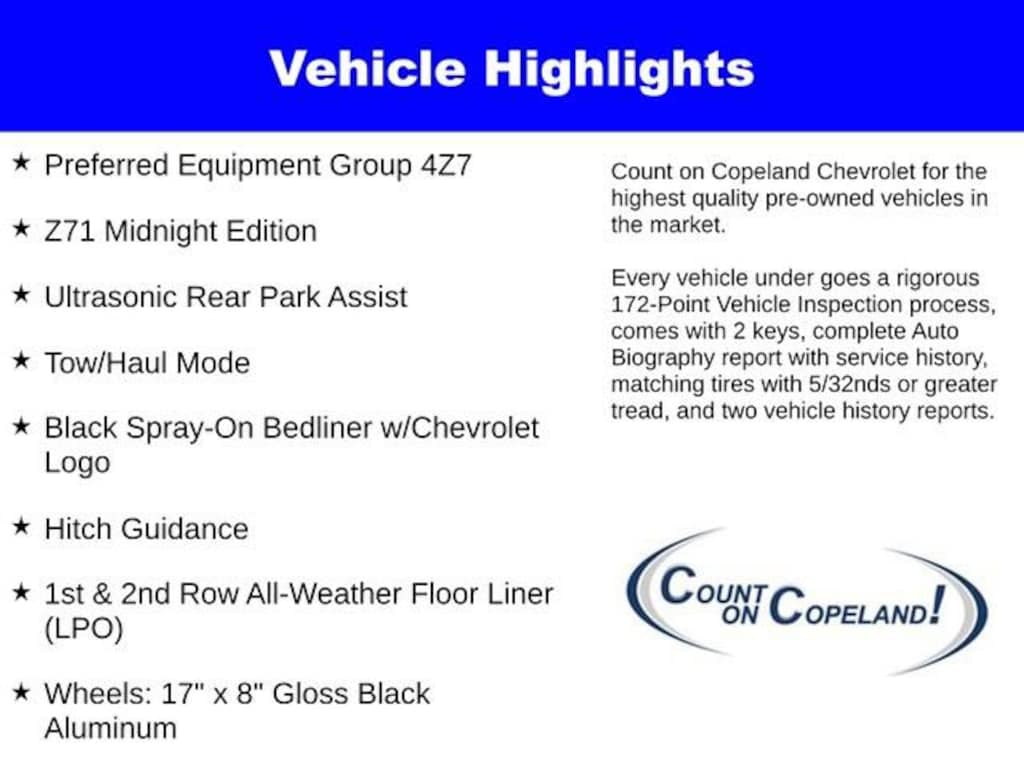 Vehicle Highlights

★ Preferred Equipment Group 4Z7

★ Z71 Midnight Edition

★ Ultrasonic Rear Park Assist

★ Tow/Haul Mode

★ Black Spray-On Bedliner w/Chevrolet Logo

★ Hitch Guidance

★ 1st & 2nd Row All-Weather Floor Liner (LPO)

★ Wheels: 17" x 8" Gloss Black Aluminum

Count on Copeland Chevrolet for the highest quality pre-owned vehicles in the market.

Every vehicle under goes a rigorous 172-Point Vehicle Inspection process, comes with 2 keys, complete Auto Biography report with service history, matching tires with 5/32nds or greater tread, and two vehicle history reports.

COUNT ON COPELAND!